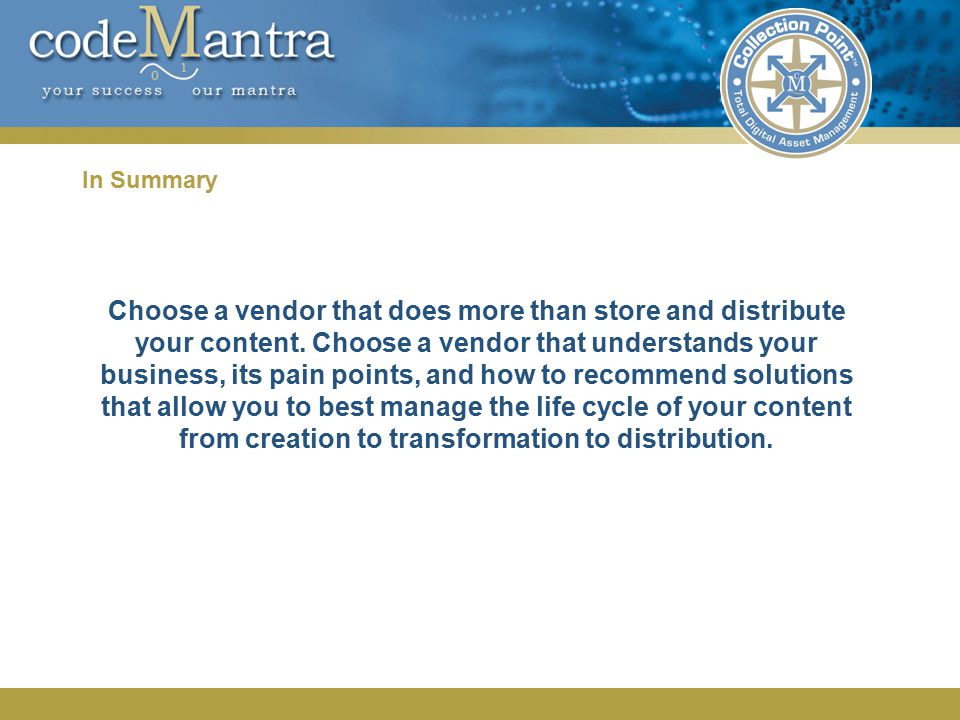 codeMantra
0 1
your success our mantra

Collection Point™
Total Digital Asset Management
CM

In Summary

Choose a vendor that does more than store and distribute your content. Choose a vendor that understands your business, its pain points, and how to recommend solutions that allow you to best manage the life cycle of your content from creation to transformation to distribution.